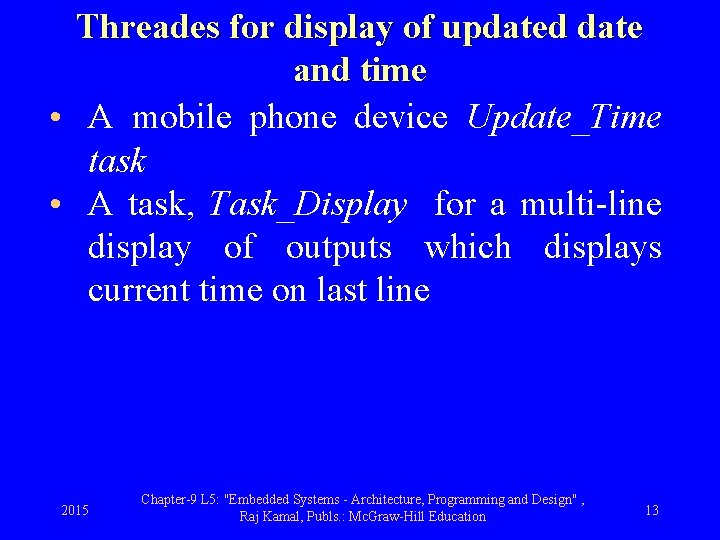 Threades for display of updated date and time

• A mobile phone device Update_Time task
• A task, Task_Display for a multi-line display of outputs which displays current time on last line

2015

Chapter-9 L5: "Embedded Systems - Architecture, Programming and Design" , Raj Kamal, Publs.: McGraw-Hill Education

13